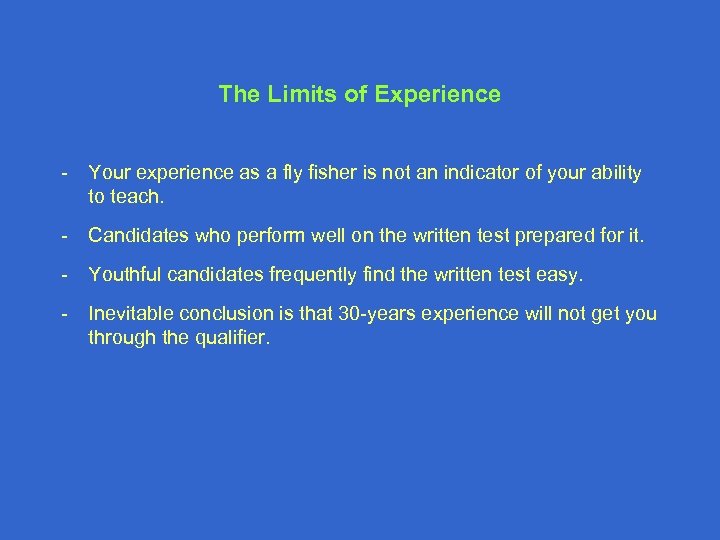 The Limits of Experience

- Your experience as a fly fisher is not an indicator of your ability to teach.

- Candidates who perform well on the written test prepared for it.

- Youthful candidates frequently find the written test easy.

- Inevitable conclusion is that 30-years experience will not get you through the qualifier.